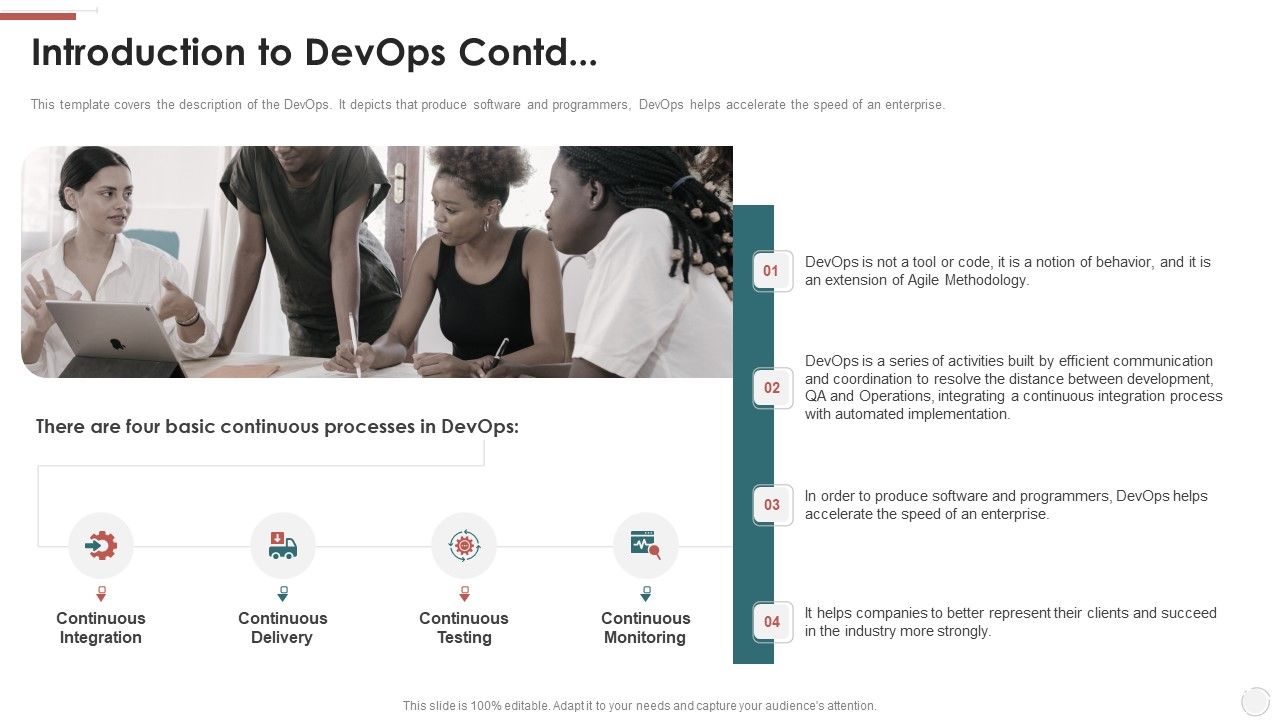 Introduction to DevOps Contd...

This template covers the description of the DevOps. It depicts that produce software and programmers, DevOps helps accelerate the speed of an enterprise.

There are four basic continuous processes in DevOps:

Continuous Integration

Continuous Delivery

Continuous Testing

Continuous Monitoring

01

DevOps is not a tool or code, it is a notion of behavior, and it is an extension of Agile Methodology.

02

DevOps is a series of activities built by efficient communication and coordination to resolve the distance between development, QA and Operations, integrating a continuous integration process with automated implementation.

03

In order to produce software and programmers, DevOps helps accelerate the speed of an enterprise.

04

It helps companies to better represent their clients and succeed in the industry more strongly.

This slide is 100% editable. Adapt it to your needs and capture your audience's attention.